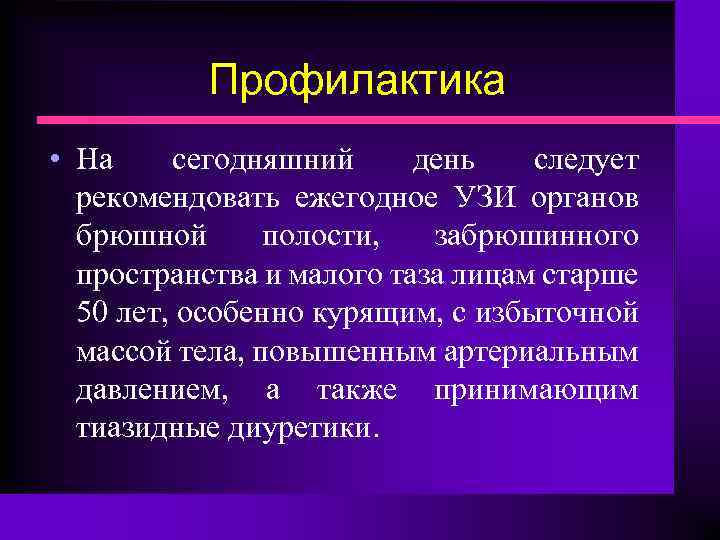 Профилактика

• На сегодняшний день следует рекомендовать ежегодное УЗИ органов брюшной полости, забрюшинного пространства и малого таза лицам старше 50 лет, особенно курящим, с избыточной массой тела, повышенным артериальным давлением, а также принимающим тиазидные диуретики.